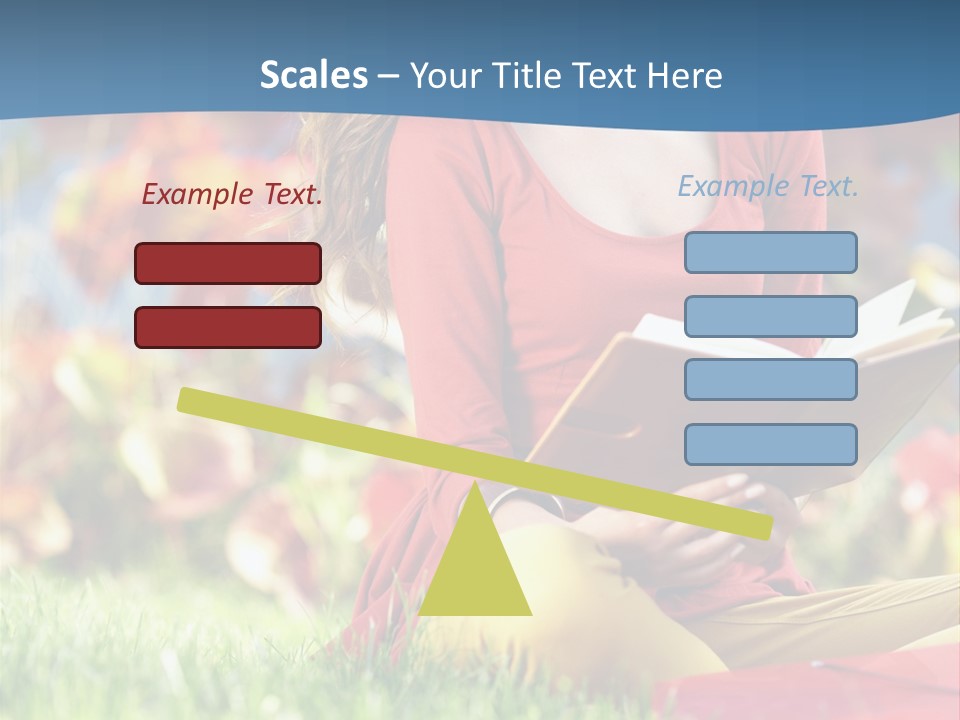 Scales – Your Title Text Here

Example Text.

Example Text.